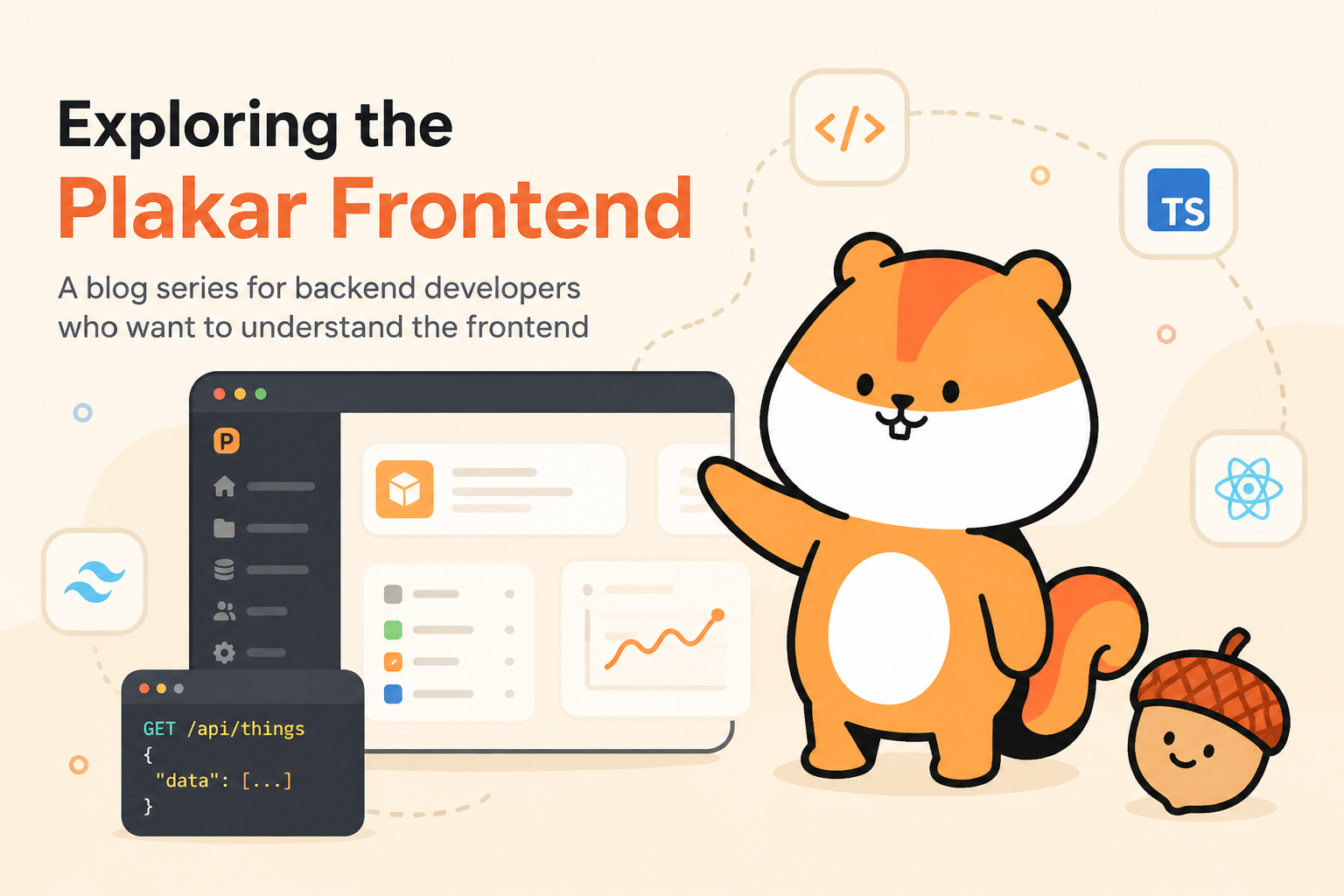 Exploring the
Plakar Frontend

A blog series for backend developers who want to understand the frontend

</>

TS

P

GET /api/things
{
"data": [...]
}